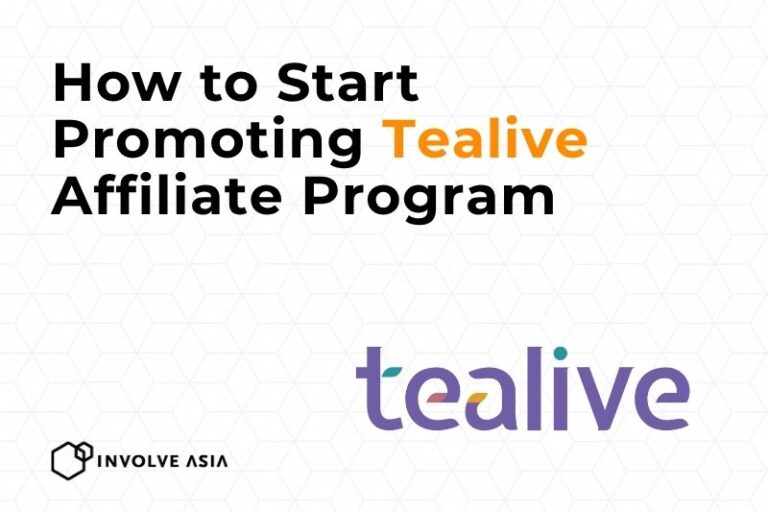 How to Start Promoting Tealive Affiliate Program

tealive

INVOLVE ASIA